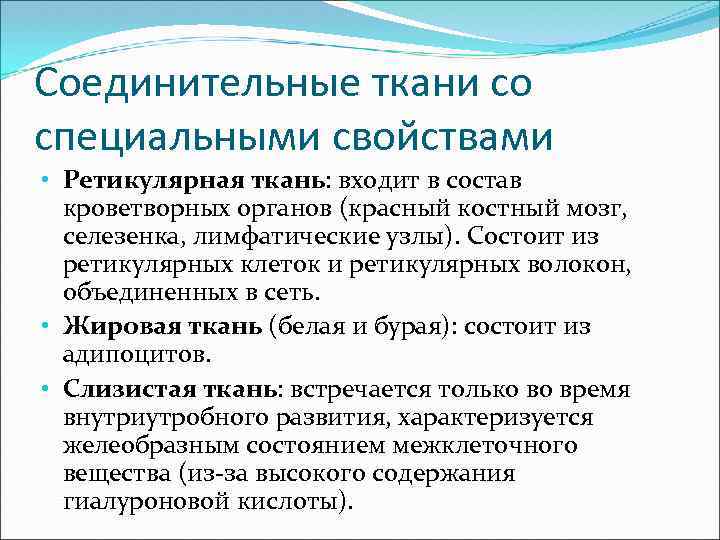 Соединительные ткани со специальными свойствами

• Ретикулярная ткань: входит в состав кроветворных органов (красный костный мозг, селезенка, лимфатические узлы). Состоит из ретикулярных клеток и ретикулярных волокон, объединенных в сеть.

• Жировая ткань (белая и бурая): состоит из адипоцитов.

• Слизистая ткань: встречается только во время внутриутробного развития, характеризуется желеобразным состоянием межклеточного вещества (из-за высокого содержания гиалуроновой кислоты).